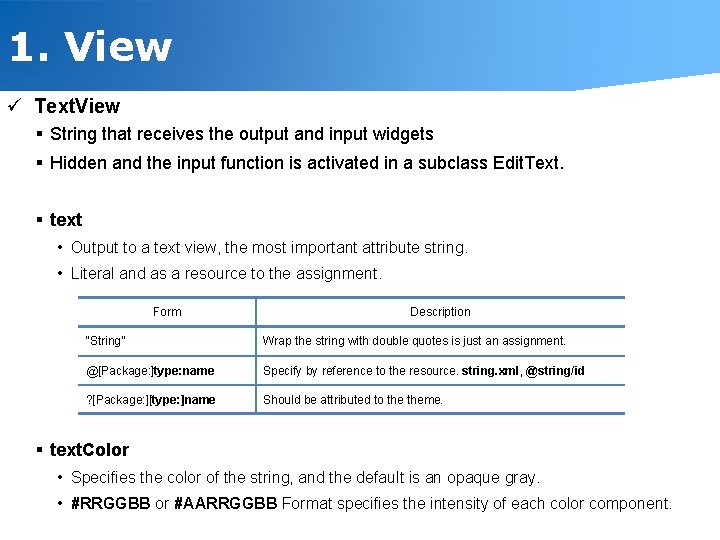 1. View

✓ TextView

▪ String that receives the output and input widgets

▪ Hidden and the input function is activated in a subclass EditText.

▪ text

• Output to a text view, the most important attribute string.

• Literal and as a resource to the assignment.

| Form | Description |
|---|---|
| "String" | Wrap the string with double quotes is just an assignment. |
| @[Package:]type:name | Specify by reference to the resource. string.xml, @string/id |
| ?[Package:][type:]name | Should be attributed to the theme. |

▪ textColor

• Specifies the color of the string, and the default is an opaque gray.

• #RRGGBB or #AARRGGBB Format specifies the intensity of each color component.